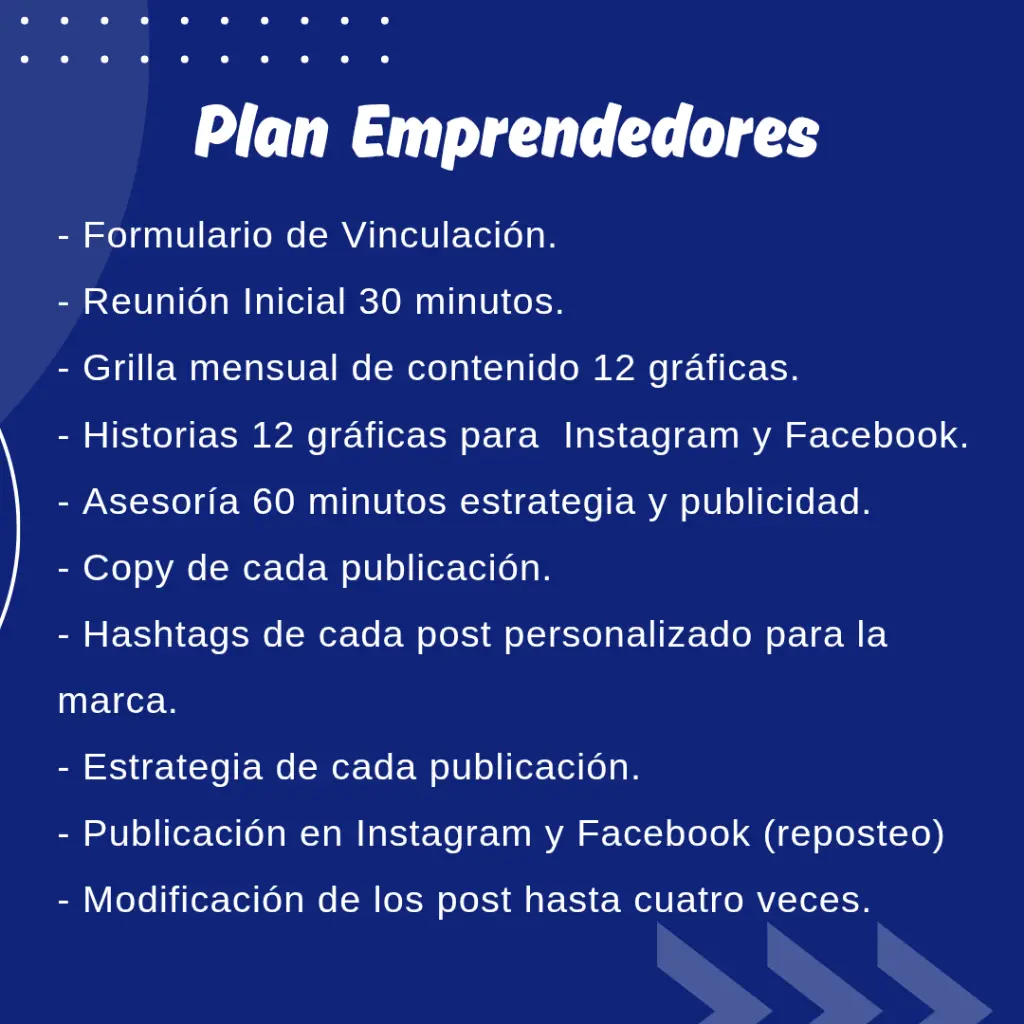 Plan Emprendedores

- Formulario de Vinculación.
- Reunión Inicial 30 minutos.
- Grilla mensual de contenido 12 gráficas.
- Historias 12 gráficas para Instagram y Facebook.
- Asesoría 60 minutos estrategia y publicidad.
- Copy de cada publicación.
- Hashtags de cada post personalizado para la marca.
- Estrategia de cada publicación.
- Publicación en Instagram y Facebook (reposteo)
- Modificación de los post hasta cuatro veces.